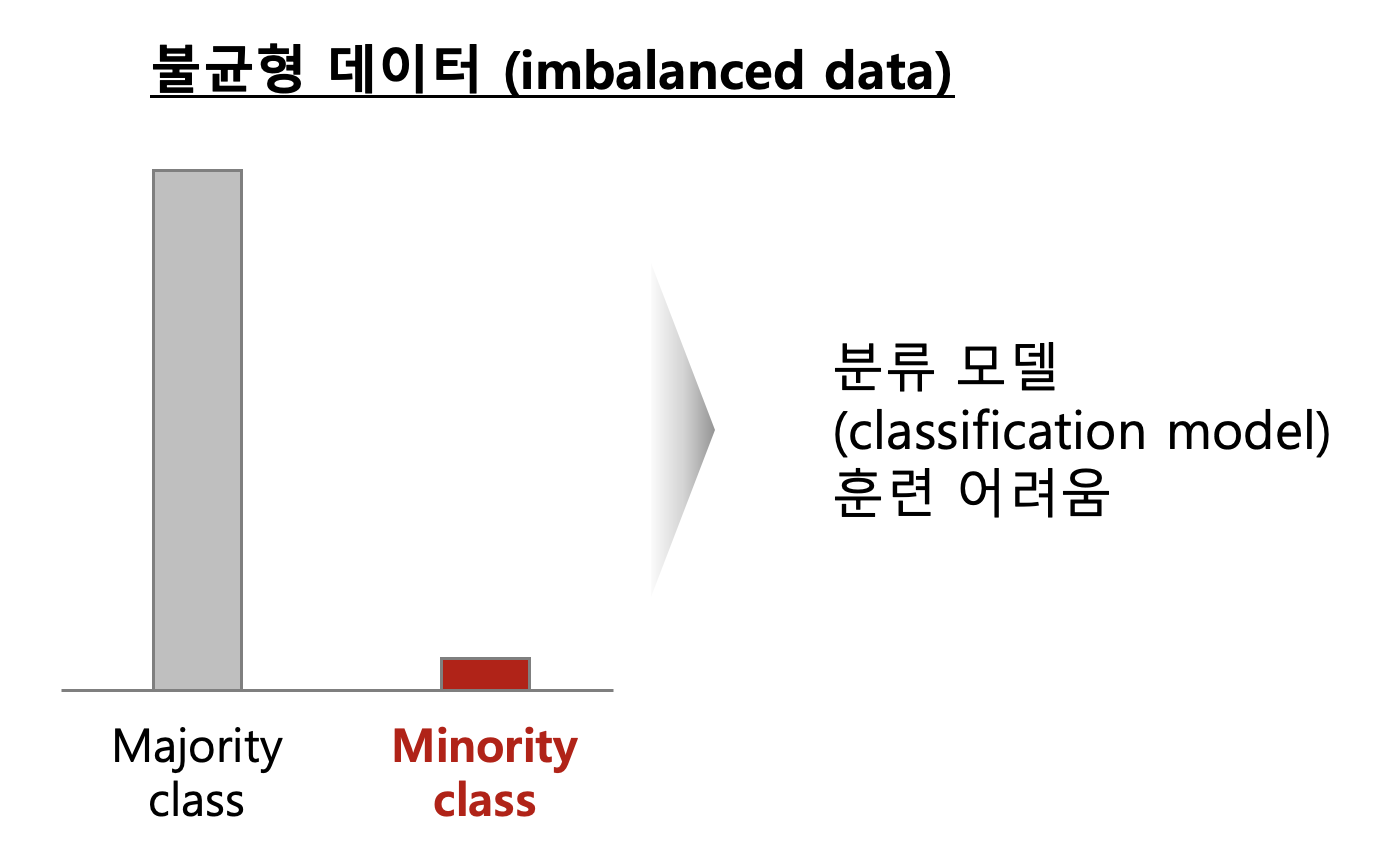 불균형 데이터 (imbalanced data)

Majority class

Minority class

분류 모델
(classification model)
훈련 어려움